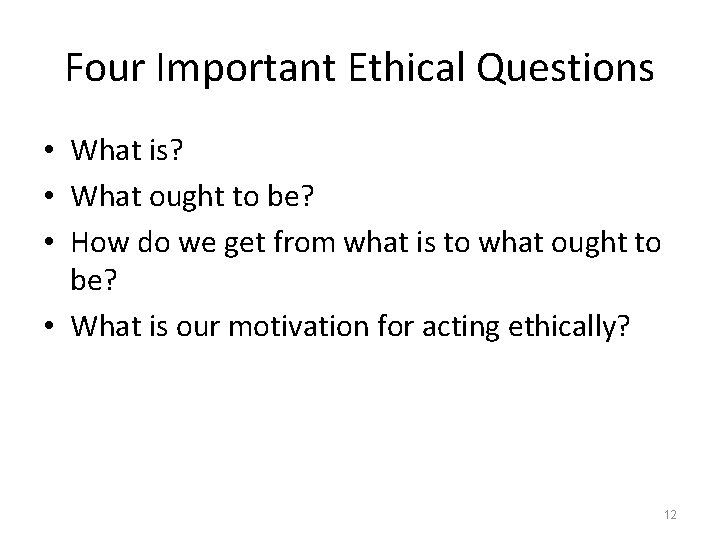 Four Important Ethical Questions

• What is?
• What ought to be?
• How do we get from what is to what ought to be?
• What is our motivation for acting ethically?

12